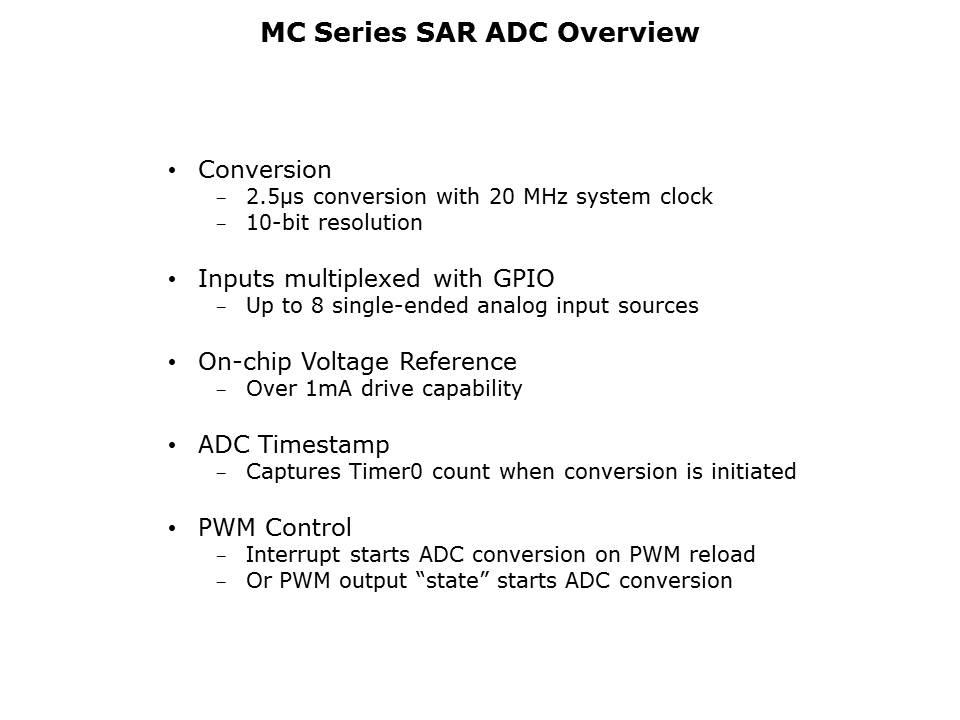 MC Series SAR ADC Overview

• Conversion
  – 2.5μs conversion with 20 MHz system clock
  – 10-bit resolution

• Inputs multiplexed with GPIO
  – Up to 8 single-ended analog input sources

• On-chip Voltage Reference
  – Over 1mA drive capability

• ADC Timestamp
  – Captures Timer0 count when conversion is initiated

• PWM Control
  – Interrupt starts ADC conversion on PWM reload
  – Or PWM output “state” starts ADC conversion